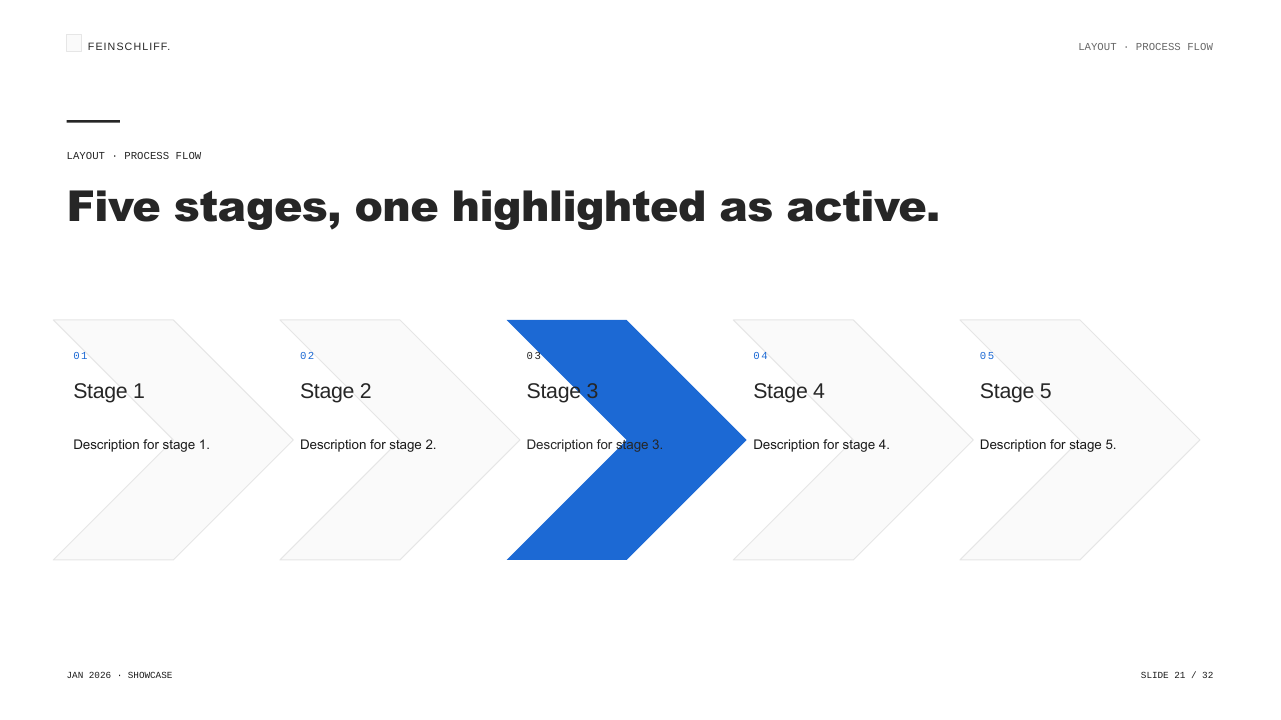 FEINSCHLIFF.

LAYOUT · PROCESS FLOW

LAYOUT · PROCESS FLOW

Five stages, one highlighted as active.

01
Stage 1
Description for stage 1.

02
Stage 2
Description for stage 2.

03
Stage 3
Description for stage 3.

04
Stage 4
Description for stage 4.

05
Stage 5
Description for stage 5.

JAN 2026 · SHOWCASE

SLIDE 21 / 32